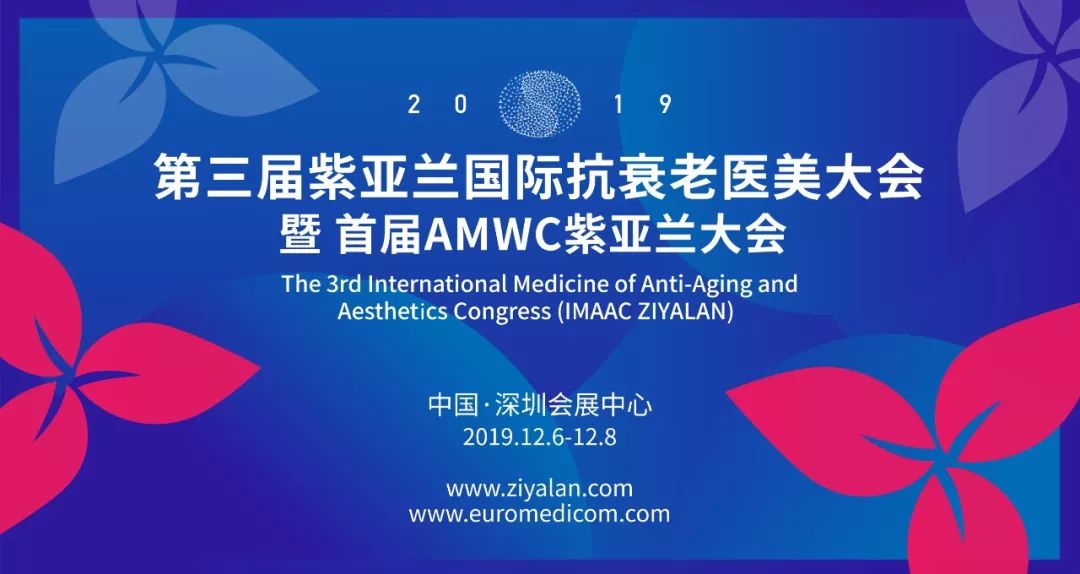 2 0 1 9

第三届紫亚兰国际抗衰老医美大会
暨 首届AMWC紫亚兰大会

The 3rd International Medicine of Anti-Aging and Aesthetics Congress (IMAAC ZIYALAN)

中国·深圳会展中心
2019.12.6-12.8

www.ziyalan.com
www.euromedicom.com